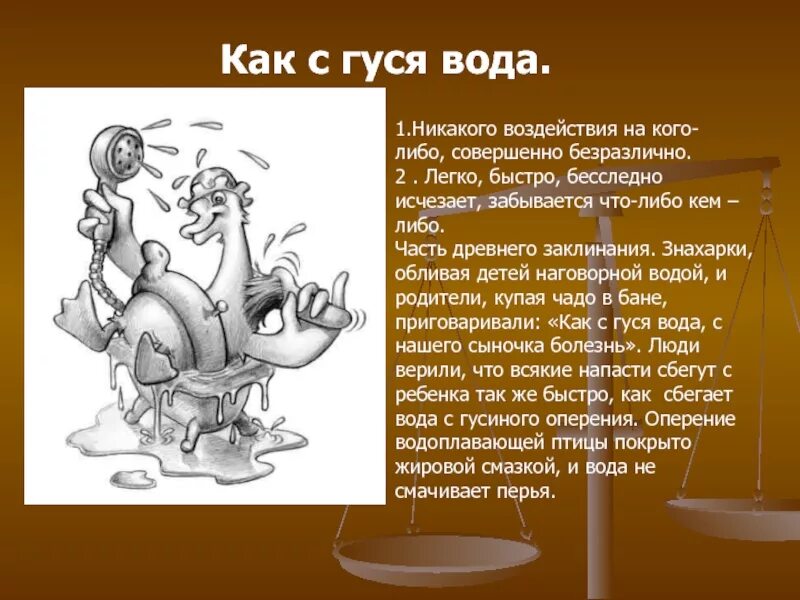 Как с гуся вода.

1.Никакого воздействия на кого-либо, совершенно безразлично.
2 . Легко, быстро, бесследно исчезает, забывается что-либо кем – либо.
Часть древнего заклинания. Знахарки, обливая детей наговорной водой, и родители, купая чадо в бане, приговаривали: «Как с гуся вода, с нашего сыночка болезнь». Люди верили, что всякие напасти сбегут с ребенка так же быстро, как сбегает вода с гусиного оперения. Оперение водоплавающей птицы покрыто жировой смазкой, и вода не смачивает перья.